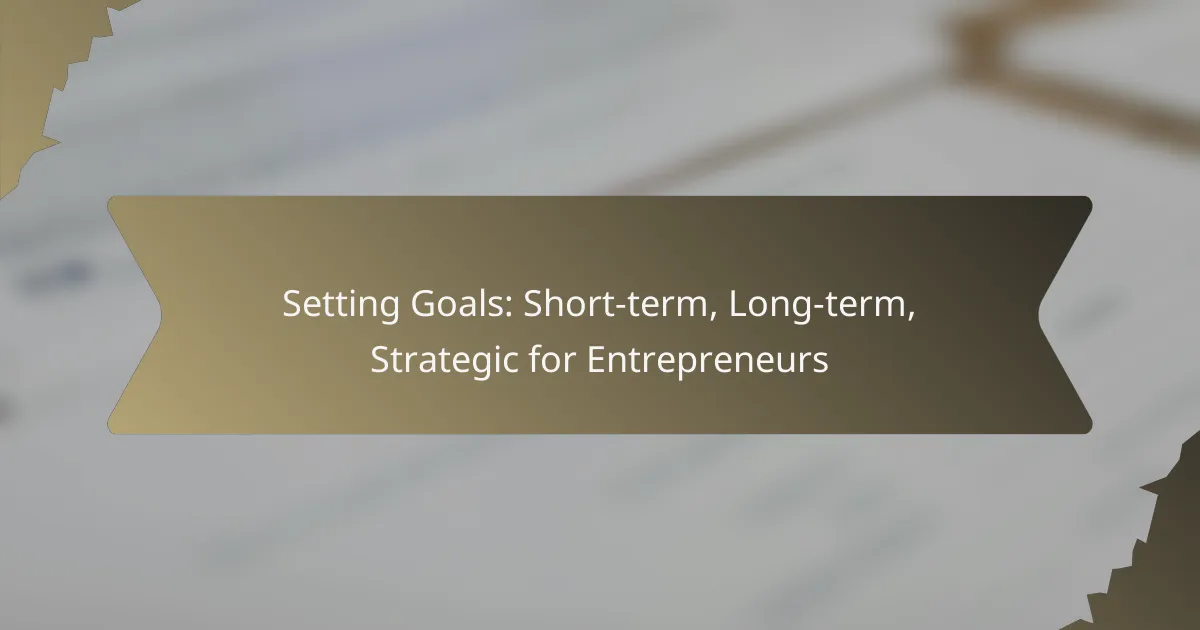 Setting Goals: Short-term, Long-term, Strategic for Entrepreneurs